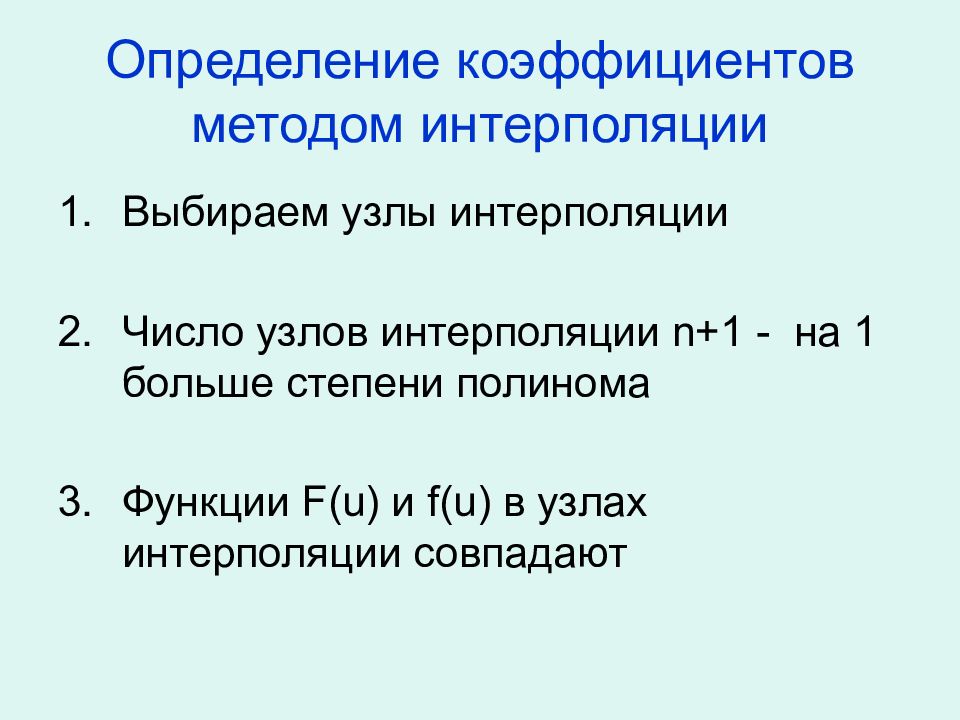 Определение коэффициентов методом интерполяции

1. Выбираем узлы интерполяции

2. Число узлов интерполяции n+1 - на 1 больше степени полинома

3. Функции F(u) и f(u) в узлах интерполяции совпадают